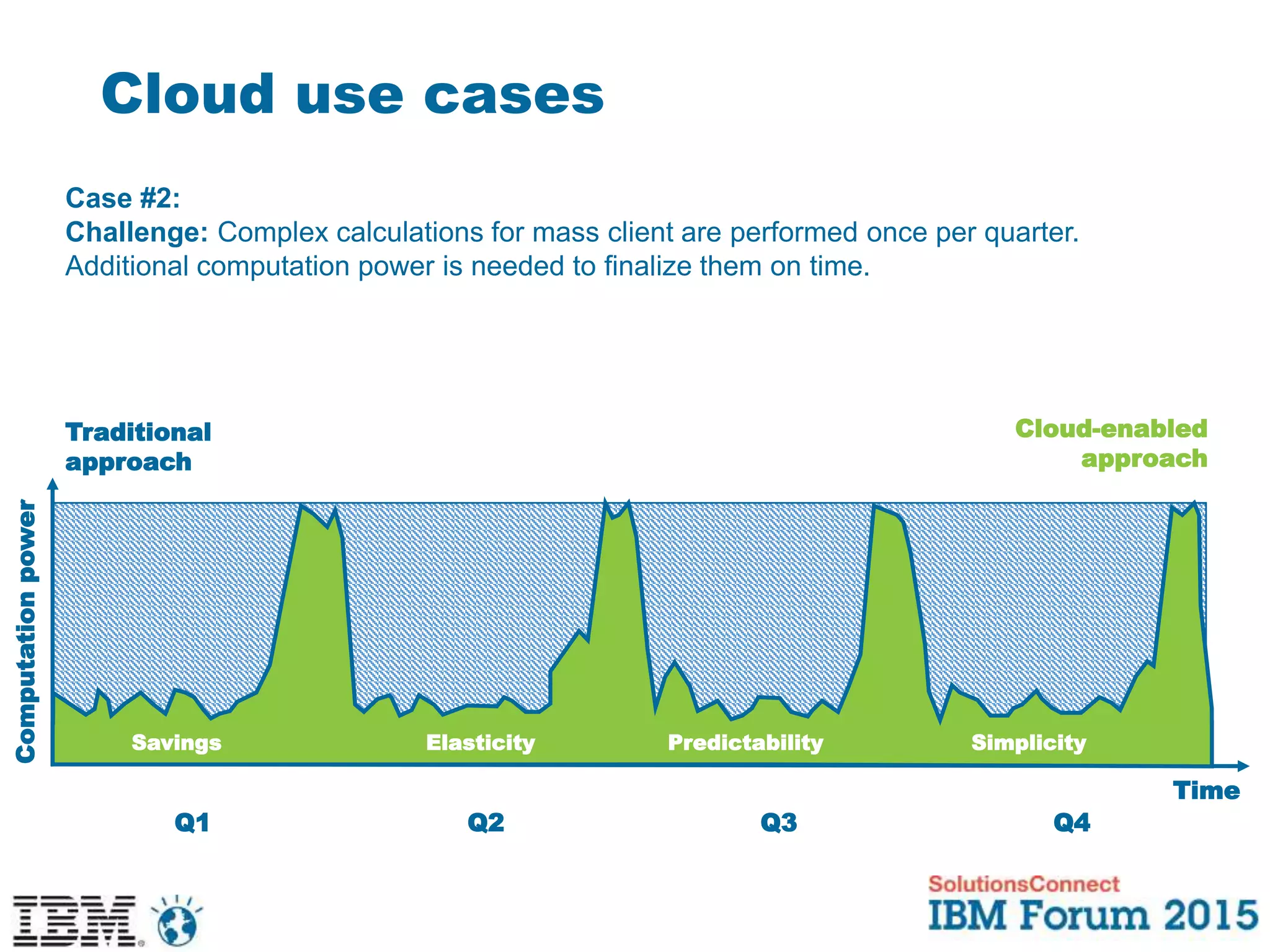 Cloud use cases

Case #2:
Challenge: Complex calculations for mass client are performed once per quarter. Additional computation power is needed to finalize them on time.

Traditional approach

Cloud-enabled approach

Computation power

Savings

Elasticity

Predictability

Simplicity

Time

Q1

Q2

Q3

Q4

IBM

SolutionsConnect
IBM Forum 2015